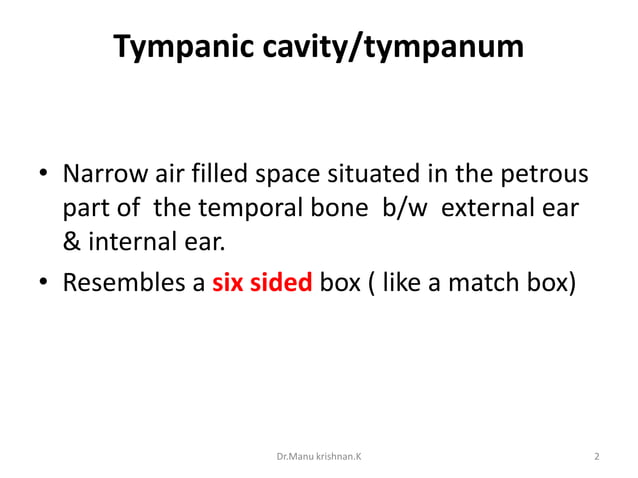 Tympanic cavity/tympanum

• Narrow air filled space situated in the petrous part of the temporal bone b/w external ear & internal ear.
• Resembles a six sided box ( like a match box)

Dr.Manu krishnan.K

2